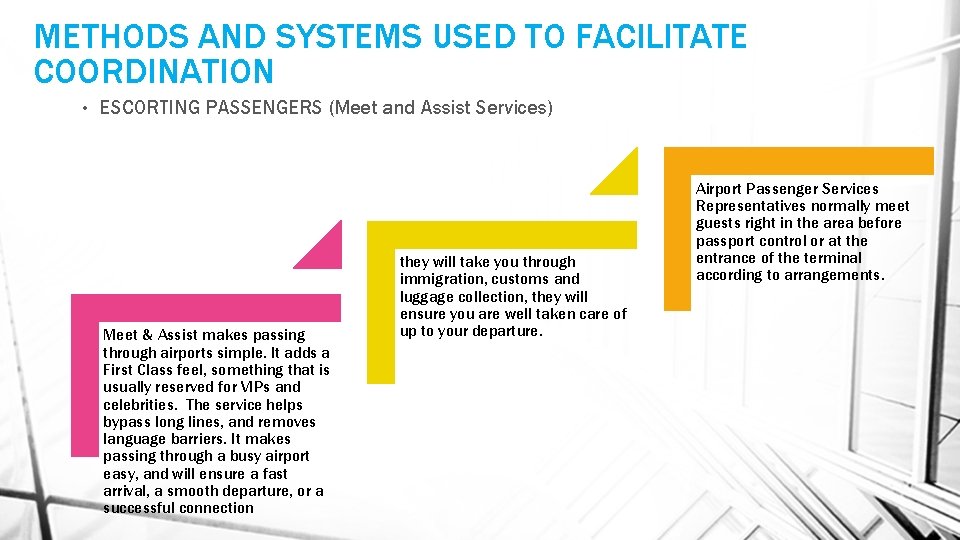 METHODS AND SYSTEMS USED TO FACILITATE COORDINATION

• ESCORTING PASSENGERS (Meet and Assist Services)

Meet & Assist makes passing through airports simple. It adds a First Class feel, something that is usually reserved for VIPs and celebrities. The service helps bypass long lines, and removes language barriers. It makes passing through a busy airport easy, and will ensure a fast arrival, a smooth departure, or a successful connection

they will take you through immigration, customs and luggage collection, they will ensure you are well taken care of up to your departure.

Airport Passenger Services Representatives normally meet guests right in the area before passport control or at the entrance of the terminal according to arrangements.